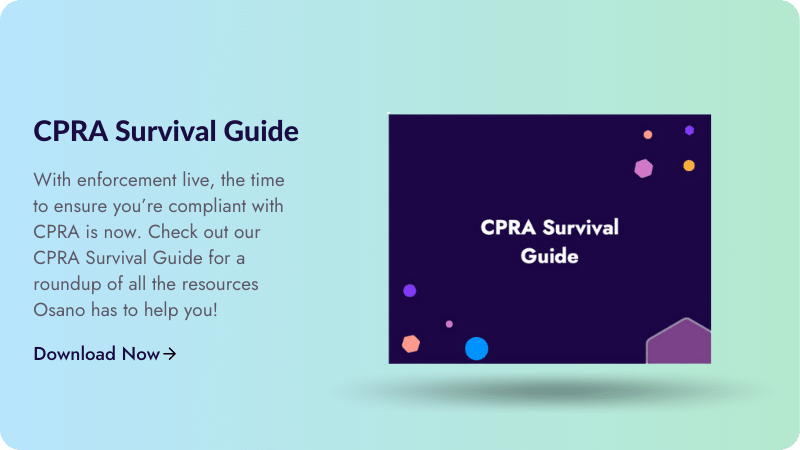 CPRA Survival Guide

With enforcement live, the time to ensure you're compliant with CPRA is now. Check out our CPRA Survival Guide for a roundup of all the resources Osano has to help you!

Download Now→

CPRA Survival Guide